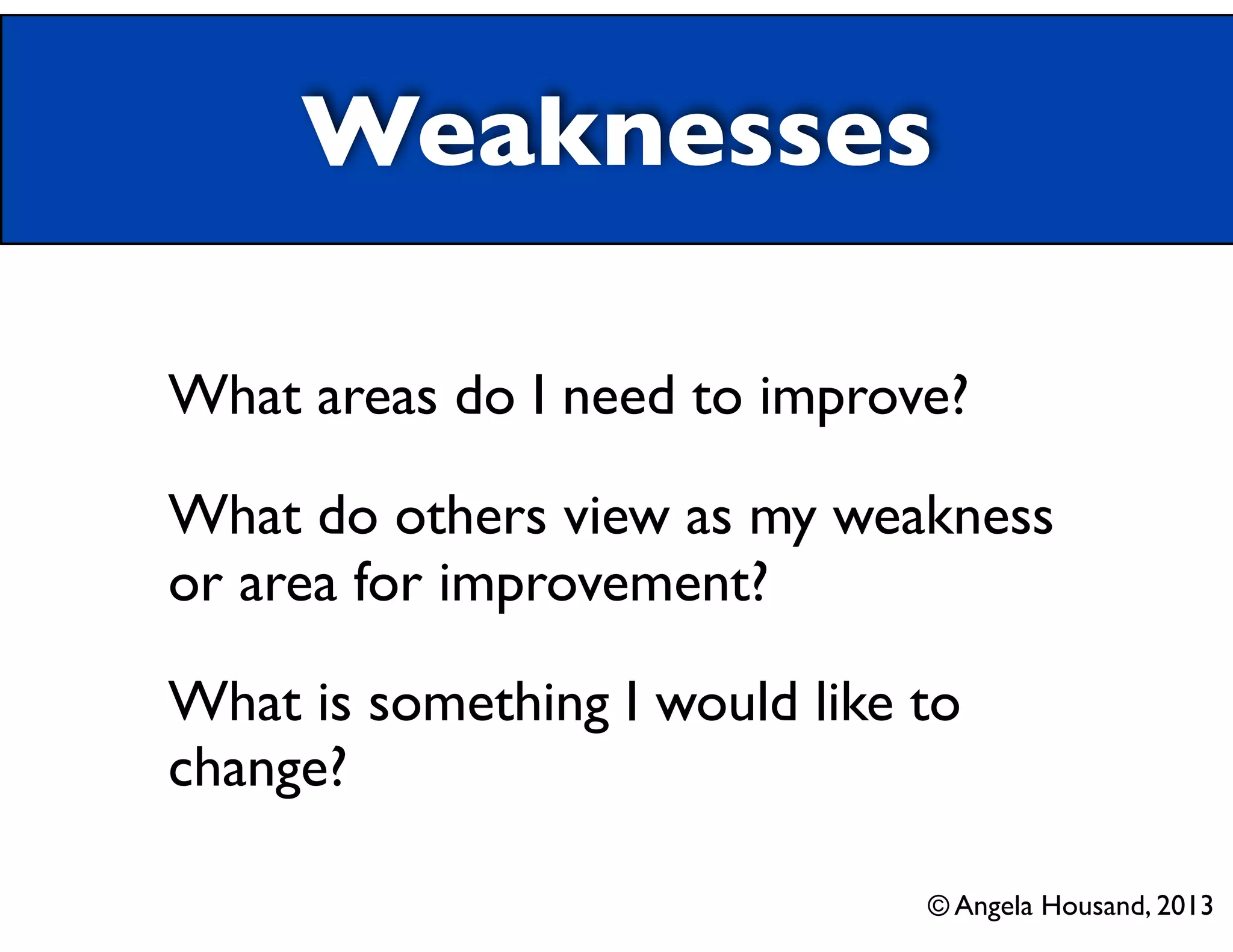 Weaknesses

What areas do I need to improve?

What do others view as my weakness or area for improvement?

What is something I would like to change?

© Angela Housand, 2013